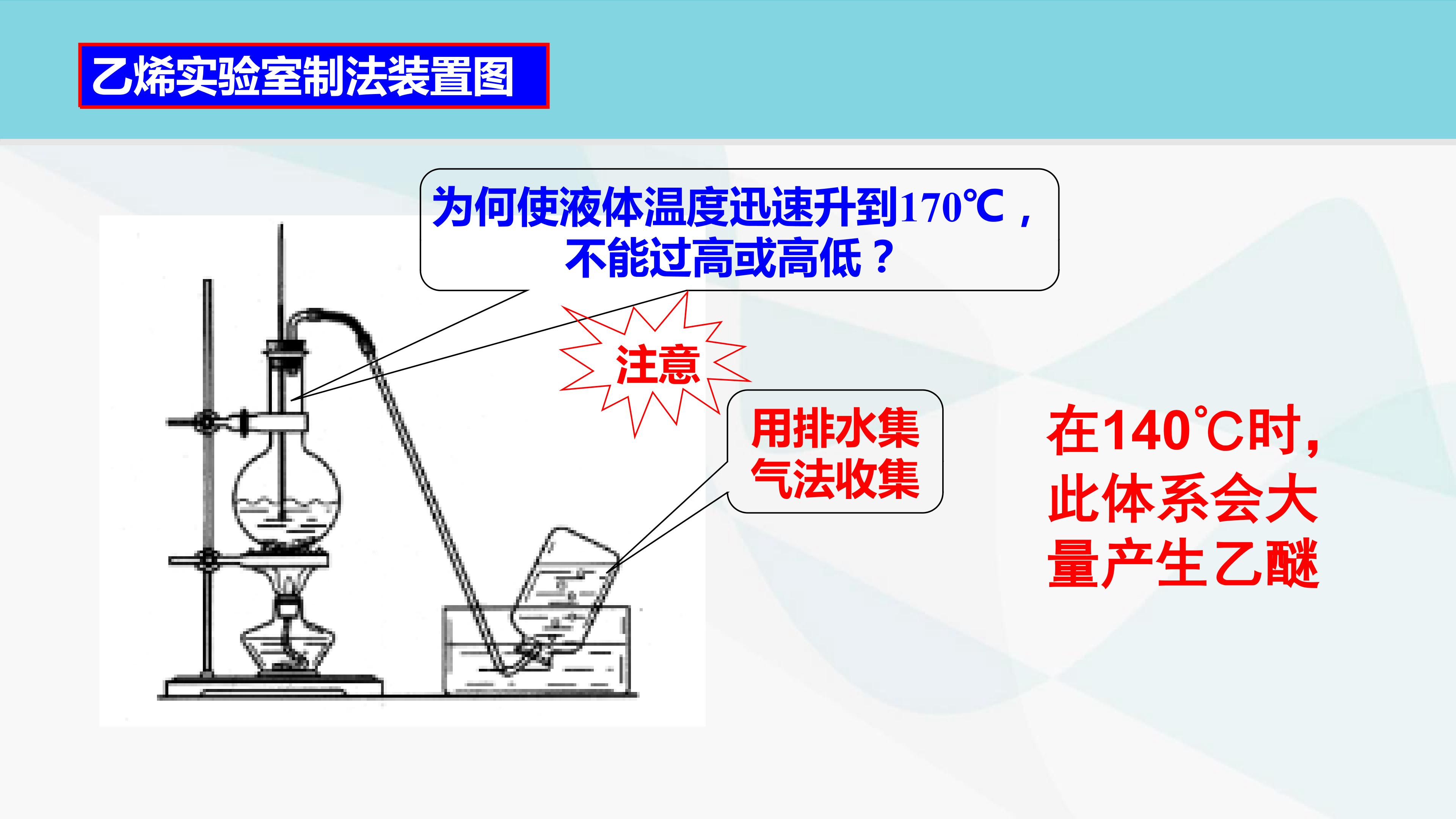 乙烯实验室制法装置图

为何使液体温度迅速升到170℃，不能过高或高低？

注意

用排水集气法收集

在140℃时，此体系会大量产生乙醚